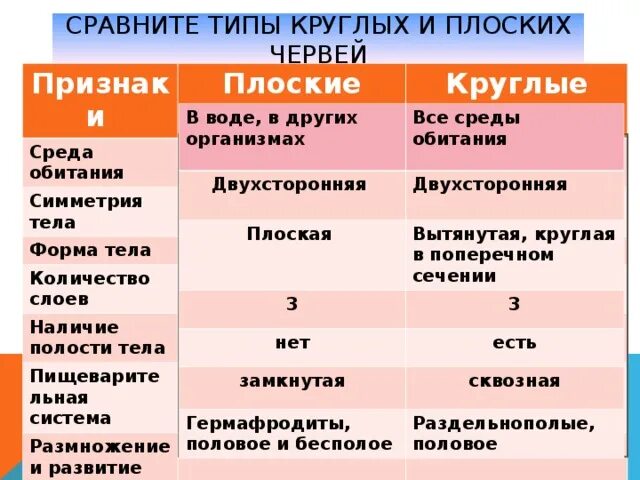 СРАВНИТЕ ТИПЫ КРУГЛЫХ И ПЛОСКИХ ЧЕРВЕЙ

| Признаки | Плоские | Круглые |
|---|---|---|
| Среда обитания | В воде, в других организмах | Все среды обитания |
| Симметрия тела | Двухсторонняя | Двухсторонняя |
| Форма тела | Плоская | Вытянутая, круглая в поперечном сечении |
| Количество слоев | 3 | 3 |
| Наличие полости тела | нет | есть |
| Пищеварительная система | замкнутая | сквозная |
| Размножение и развитие | Гермафродиты, половое и бесполое | Раздельнополые, половое |